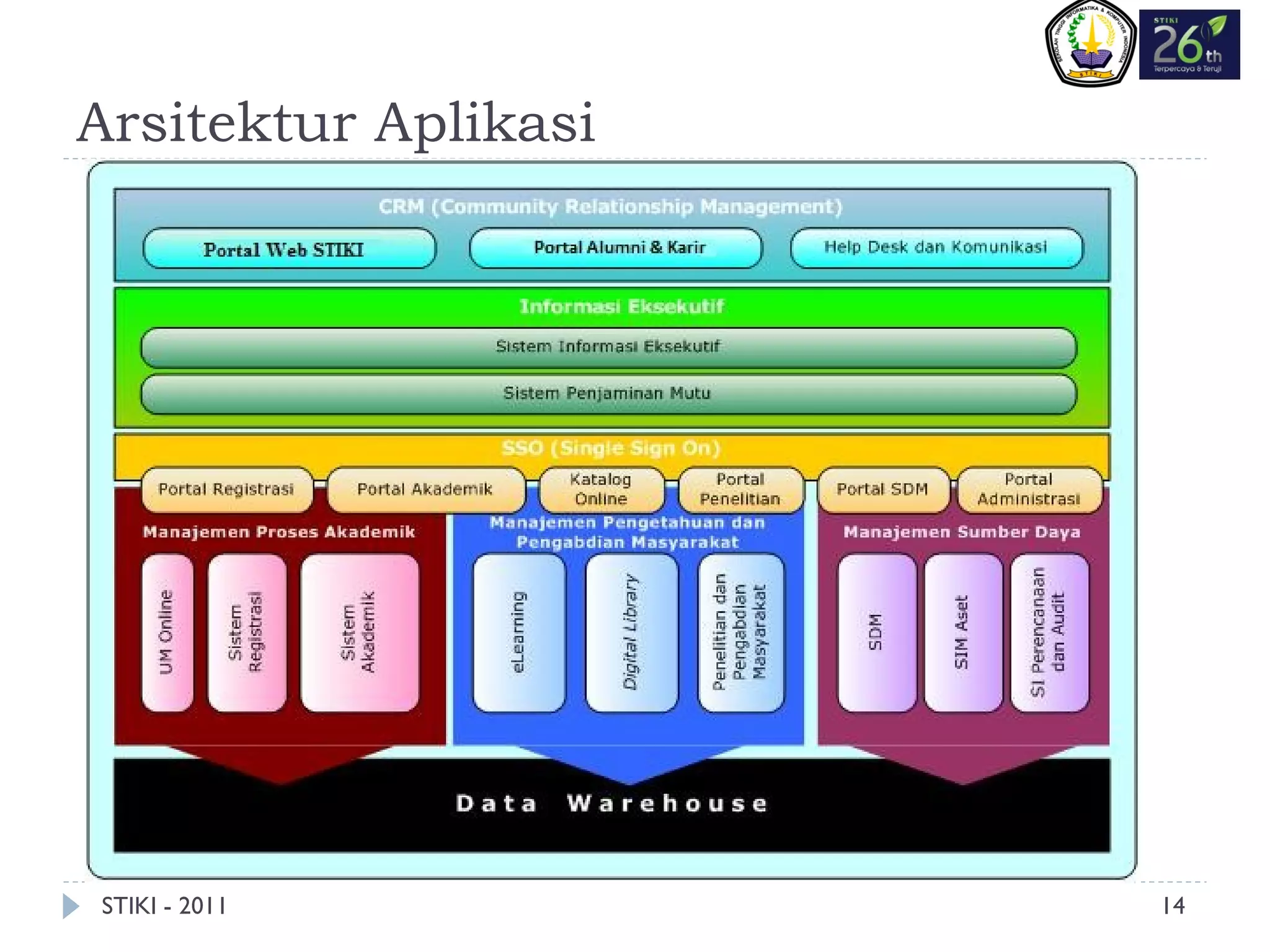 SEKOLAH TINGGI INFORMATIKA & KOMPUTER INDONESIA
STIKI

STIKI
26th
Terpercaya & Teruji

Arsitektur Aplikasi

CRM (Community Relationship Management)

Portal Web STIKI

Portal Alumni & Karir

Help Desk dan Komunikasi

Informasi Eksekutif

Sistem Informasi Eksekutif

Sistem Penjaminan Mutu

SSO (Single Sign On)

Portal Registrasi

Portal Akademik

Katalog Online

Portal Penelitian

Portal SDM

Portal Administrasi

Manajemen Proses Akademik

UM Online

Sistem Registrasi

Sistem Akademik

Manajemen Pengetahuan dan Pengabdian Masyarakat

eLearning

Digital Library

Penelitian dan Pengabdian Masyarakat

Manajemen Sumber Daya

SDM

SIM Aset

SI Perencanaan dan Audit

Data Warehouse

STIKI - 2011

14